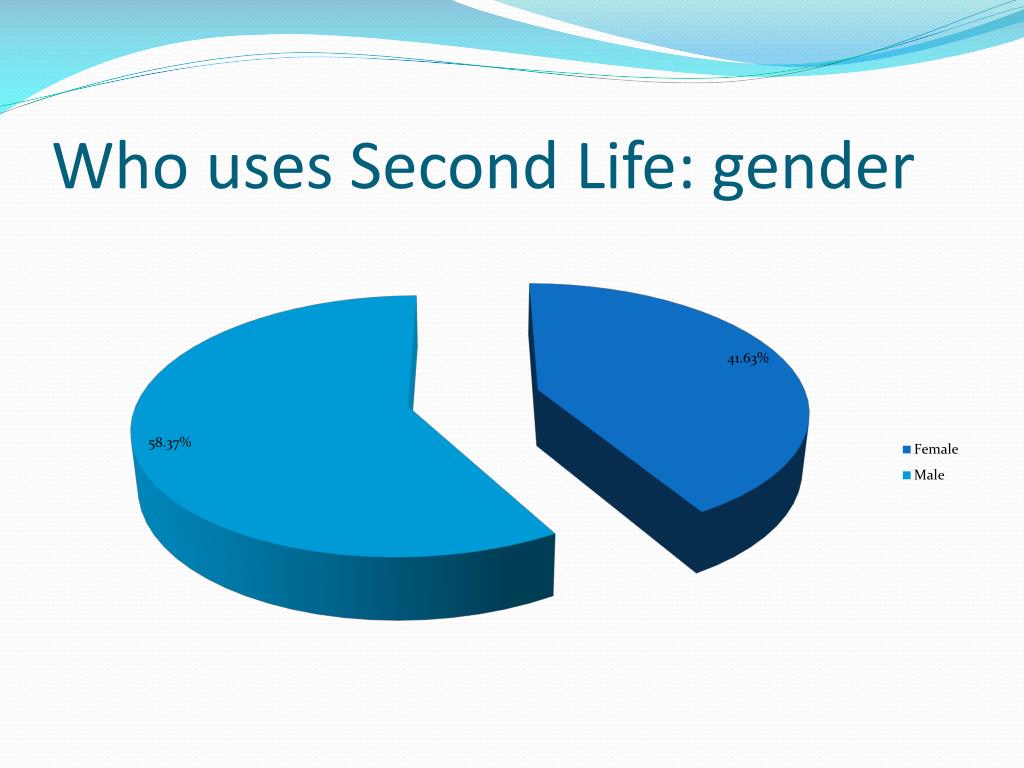 Who uses Second Life: gender

41.63%

58.37%

Female

Male